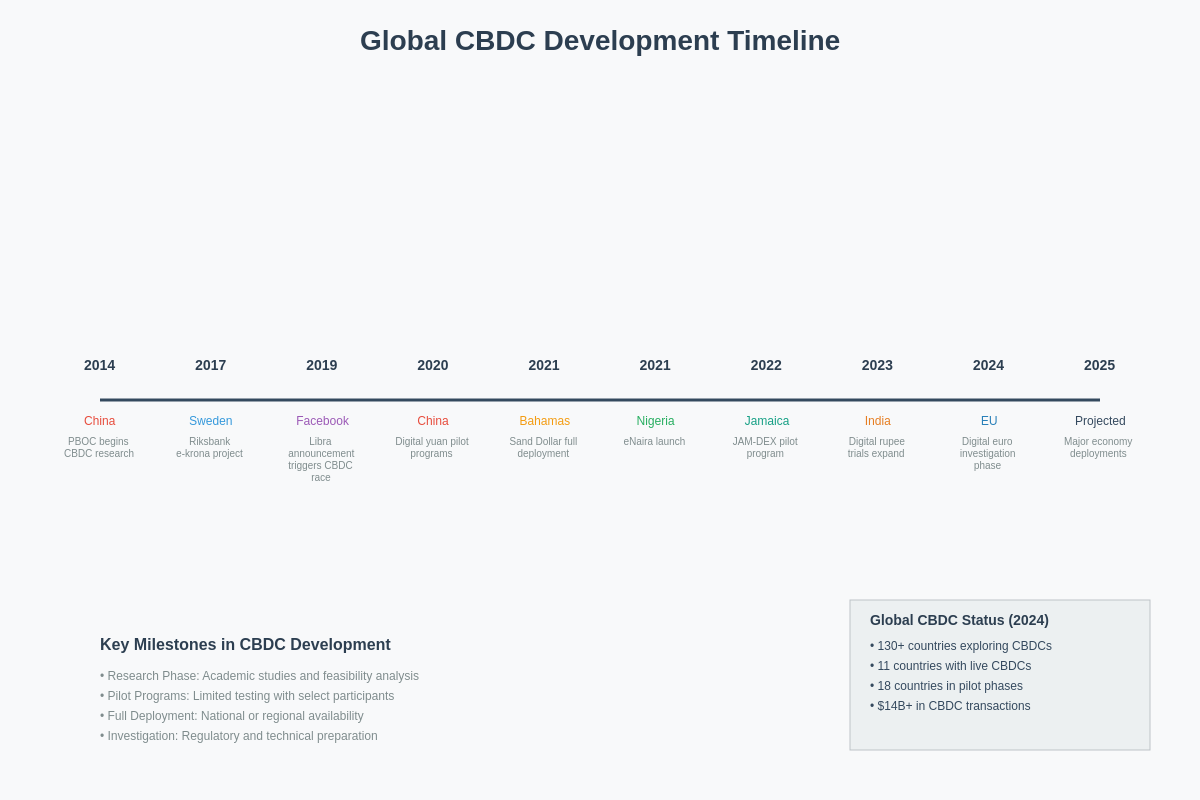 Global CBDC Development Timeline

2014
China
PBOC begins CBDC research

2017
Sweden
Riksbank e-krona project

2019
Facebook
Libra announcement triggers CBDC race

2020
China
Digital yuan pilot programs

2021
Bahamas
Sand Dollar full deployment

2021
Nigeria
eNaira launch

2022
Jamaica
JAM-DEX pilot program

2023
India
Digital rupee trials expand

2024
EU
Digital euro investigation phase

2025
Projected
Major economy deployments

Key Milestones in CBDC Development

• Research Phase: Academic studies and feasibility analysis
• Pilot Programs: Limited testing with select participants
• Full Deployment: National or regional availability
• Investigation: Regulatory and technical preparation

Global CBDC Status (2024)

• 130+ countries exploring CBDCs
• 11 countries with live CBDCs
• 18 countries in pilot phases
• $14B+ in CBDC transactions